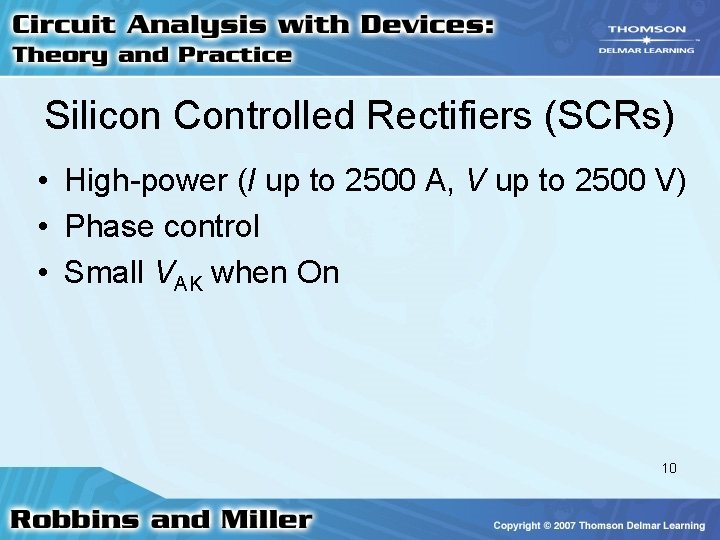 Circuit Analysis with Devices:
Theory and Practice

THOMSON
DELMAR LEARNING

Silicon Controlled Rectifiers (SCRs)

• High-power ($I$ up to 2500 A, $V$ up to 2500 V)
• Phase control
• Small $V_{AK}$ when On

10

Robbins and Miller

Copyright © 2007 Thomson Delmar Learning